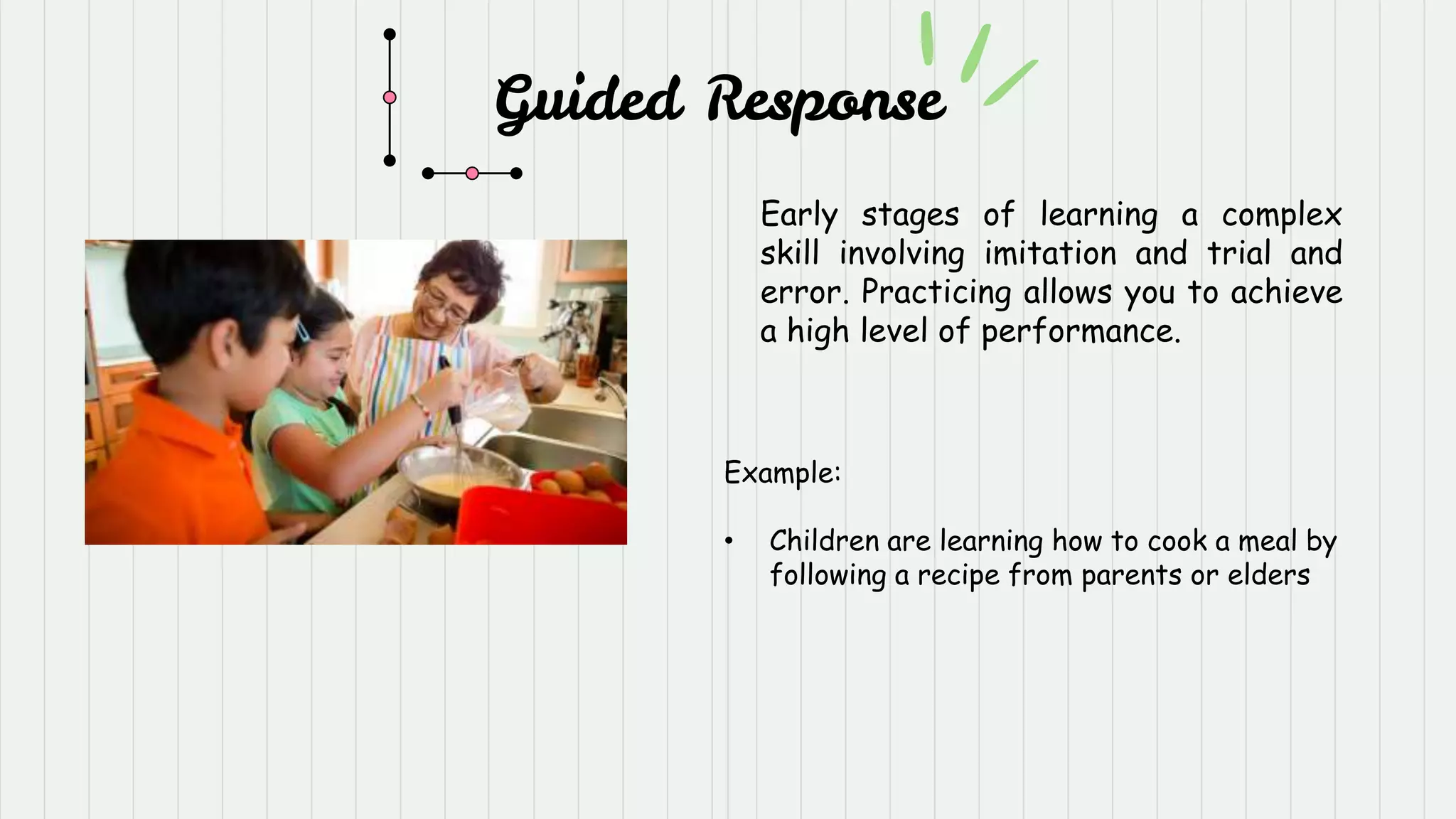 Guided Response

Early stages of learning a complex skill involving imitation and trial and error. Practicing allows you to achieve a high level of performance.

Example:

• Children are learning how to cook a meal by following a recipe from parents or elders